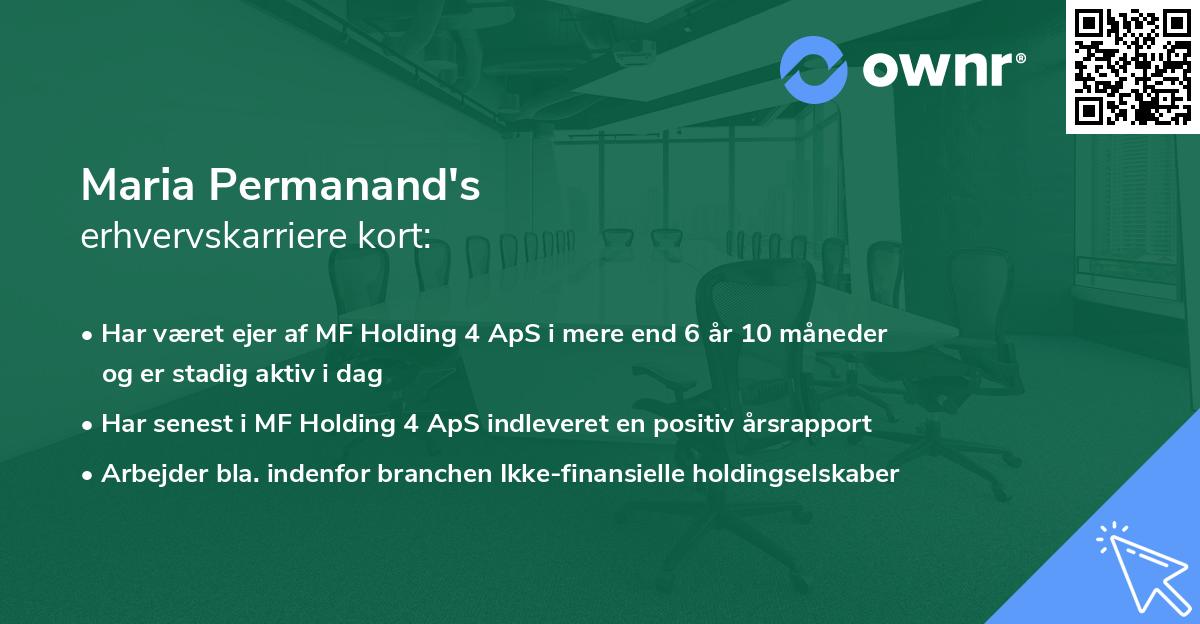 ownr®

Maria Permanand's
erhvervskarriere kort:

• Har været ejer af MF Holding 4 ApS i mere end 6 år 10 måneder og er stadig aktiv i dag
• Har senest i MF Holding 4 ApS indleveret en positiv årsrapport
• Arbejder bla. indenfor branchen Ikke-finansielle holdingselskaber